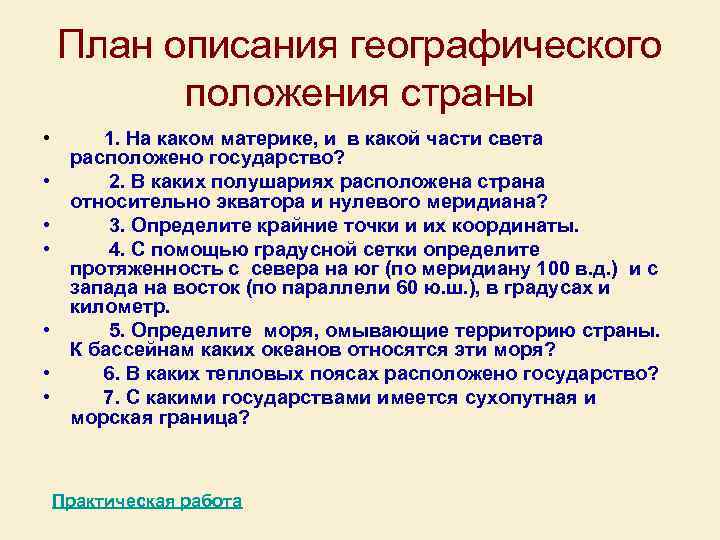 План описания географического положения страны

• 1. На каком материке, и в какой части света расположено государство?
• 2. В каких полушариях расположена страна относительно экватора и нулевого меридиана?
• 3. Определите крайние точки и их координаты.
• 4. С помощью градусной сетки определите протяженность с севера на юг (по меридиану 100 в.д.) и с запада на восток (по параллели 60 ю.ш.), в градусах и километр.
• 5. Определите моря, омывающие территорию страны. К бассейнам каких океанов относятся эти моря?
• 6. В каких тепловых поясах расположено государство?
• 7. С какими государствами имеется сухопутная и морская граница?

Практическая работа